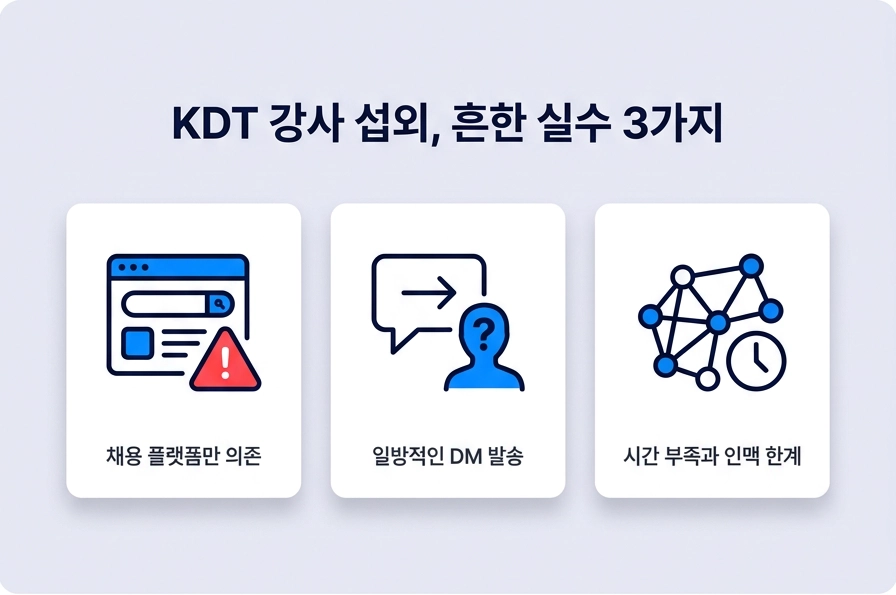 KDT 강사 섭외, 흔한 실수 3가지

채용 플랫폼만 의존

일방적인 DM 발송

시간 부족과 인맥 한계